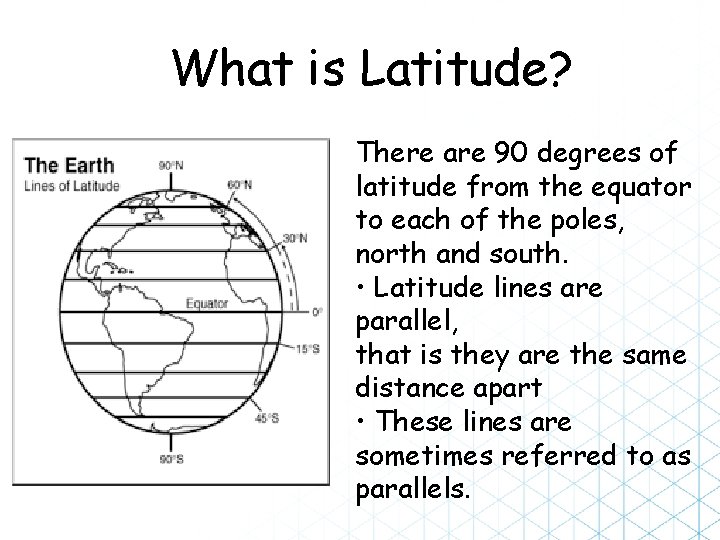 What is Latitude?

The Earth
Lines of Latitude
90°N
60°N
30°N
Equator
0°
15°S
45°S
90°S

There are 90 degrees of latitude from the equator to each of the poles, north and south.
• Latitude lines are parallel,
that is they are the same distance apart
• These lines are sometimes referred to as parallels.